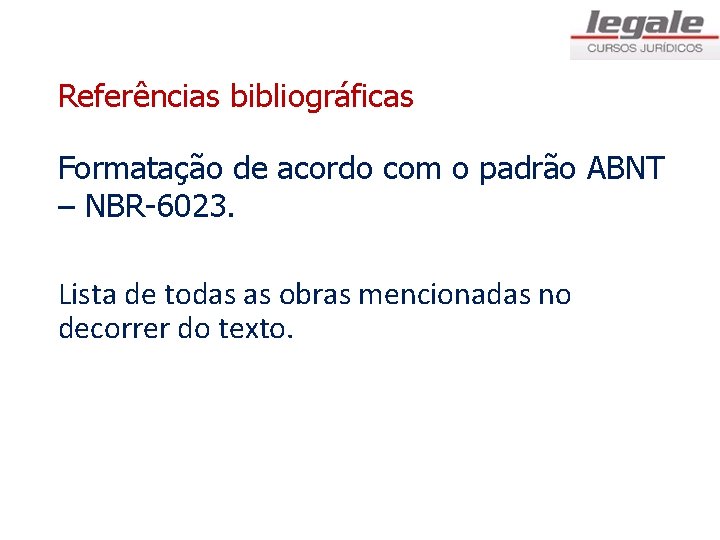 legale
CURSOS JURÍDICOS

Referências bibliográficas

Formatação de acordo com o padrão ABNT – NBR-6023.

Lista de todas as obras mencionadas no decorrer do texto.